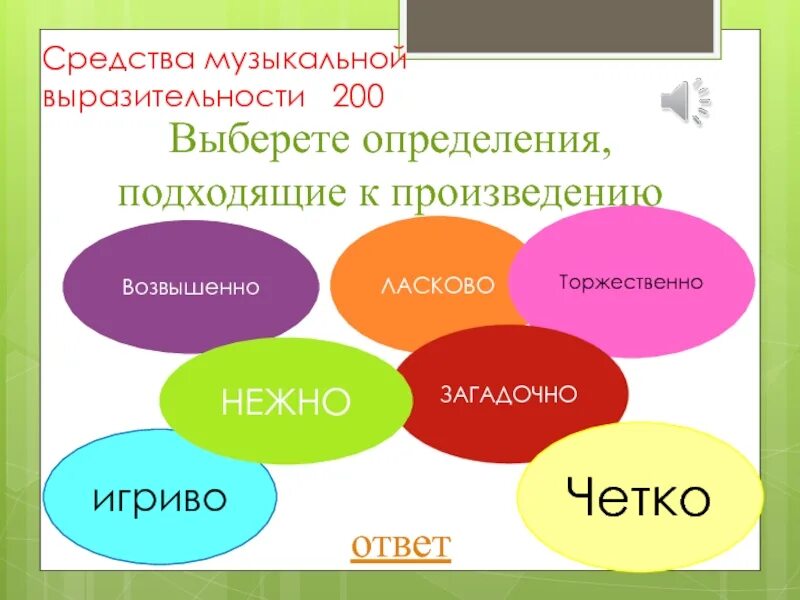 Средства музыкальной выразительности 200

Выберете определения, подходящие к произведению

Возвышенно

ЛАСКОВО

Торжественно

НЕЖНО

ЗАГАДОЧНО

игриво

Четко

ответ